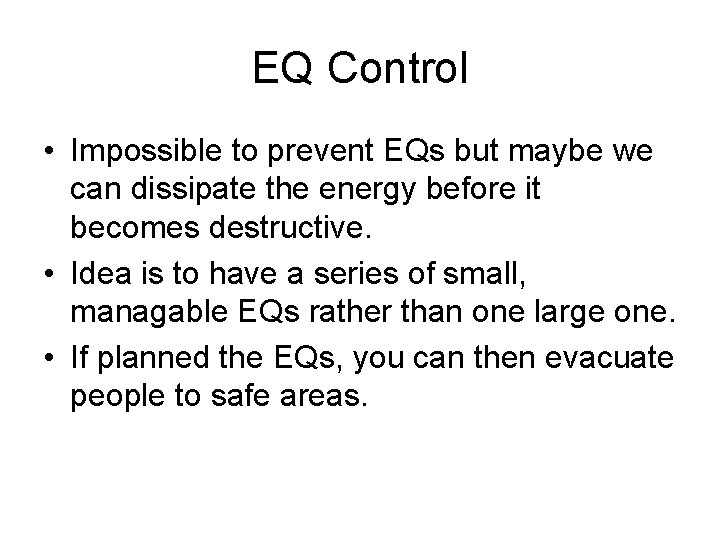 EQ Control

• Impossible to prevent EQs but maybe we can dissipate the energy before it becomes destructive.
• Idea is to have a series of small, managable EQs rather than one large one.
• If planned the EQs, you can then evacuate people to safe areas.